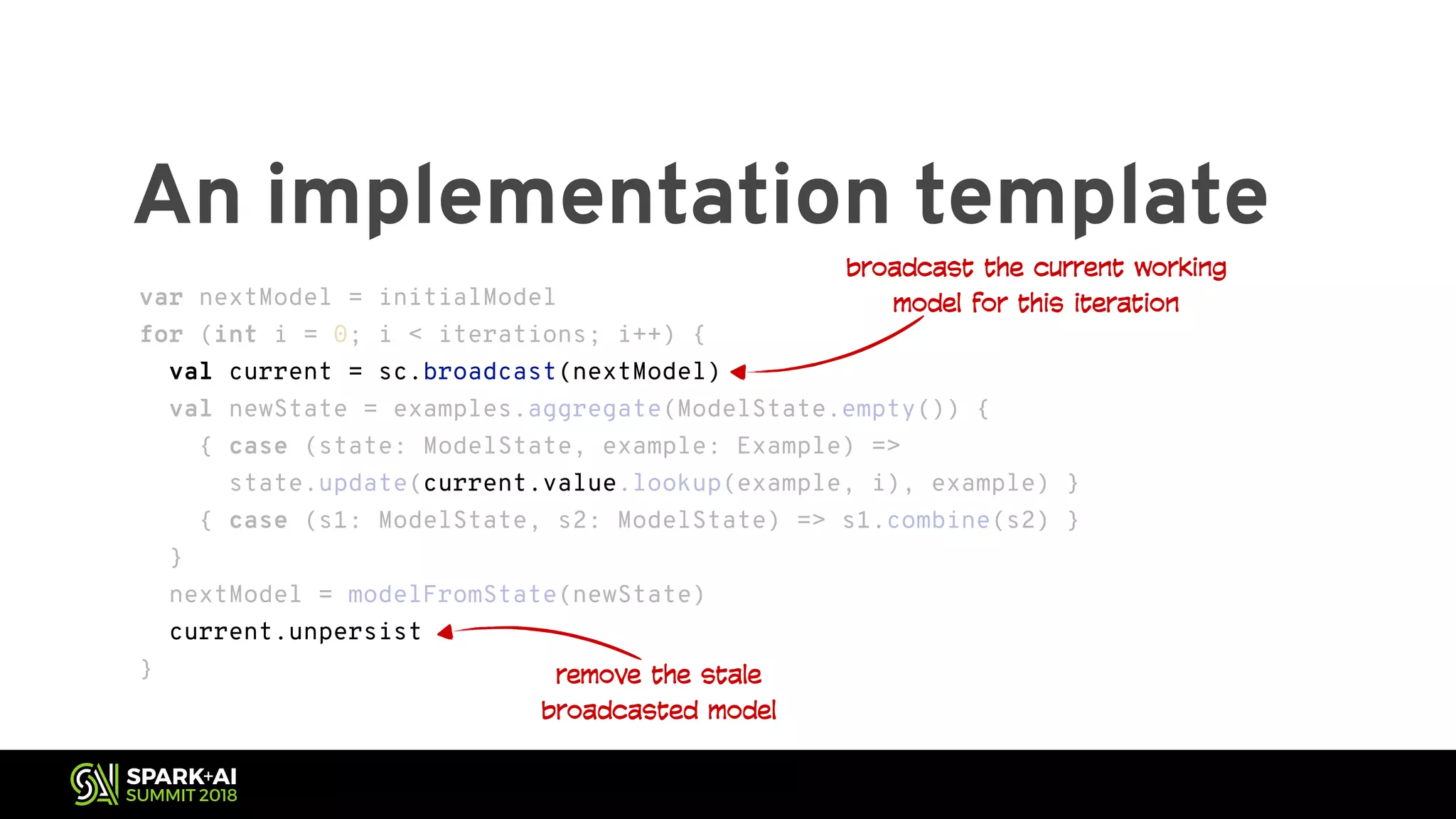 An implementation template

broadcast the current working model for this iteration

var nextModel = initialModel
for (int i = 0; i < iterations; i++) {
  val current = sc.broadcast(nextModel)
  val newState = examples.aggregate(ModelState.empty()) {
    { case (state: ModelState, example: Example) =>
      state.update(current.value.lookup(example, i), example) }
    { case (s1: ModelState, s2: ModelState) => s1.combine(s2) }
  }
  nextModel = modelFromState(newState)
  current.unpersist
}

remove the stale broadcasted model

SPARK+AI SUMMIT 2018